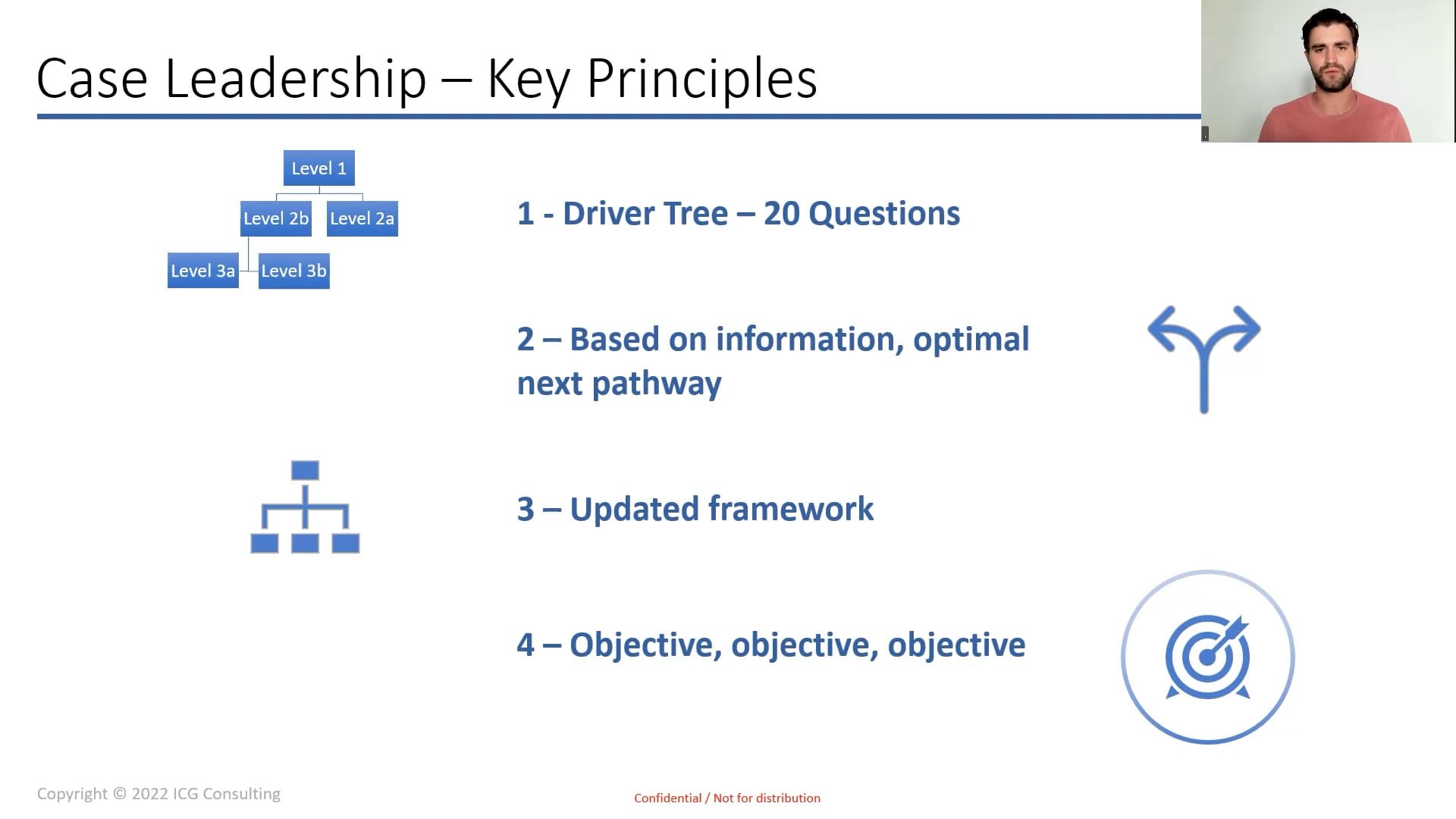 Case Leadership – Key Principles

Level 1

Level 2b

Level 2a

Level 3a

Level 3b

1 - Driver Tree – 20 Questions

2 – Based on information, optimal next pathway

3 – Updated framework

4 – Objective, objective, objective

Copyright © 2022 ICG Consulting

Confidential / Not for distribution